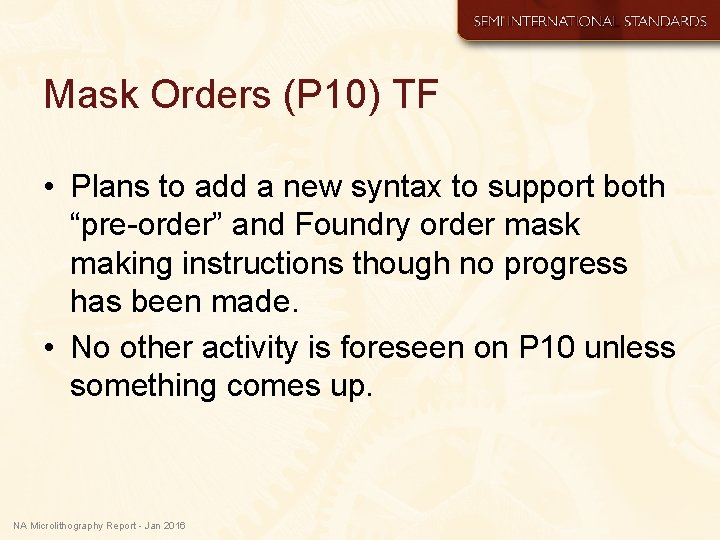 SEMI INTERNATIONAL STANDARDS

Mask Orders (P10) TF

• Plans to add a new syntax to support both “pre-order” and Foundry order mask making instructions though no progress has been made.

• No other activity is foreseen on P10 unless something comes up.

NA Microlithography Report - Jan 2016